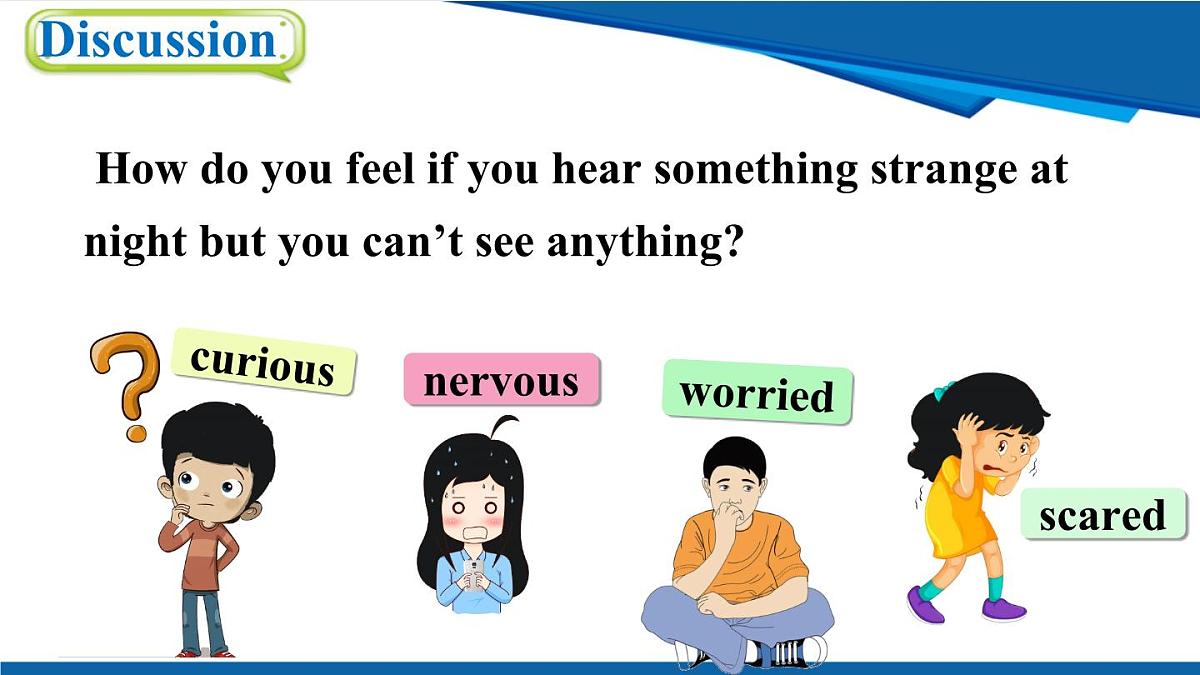 Discussion

How do you feel if you hear something strange at night but you can’t see anything?

curious

nervous

worried

scared